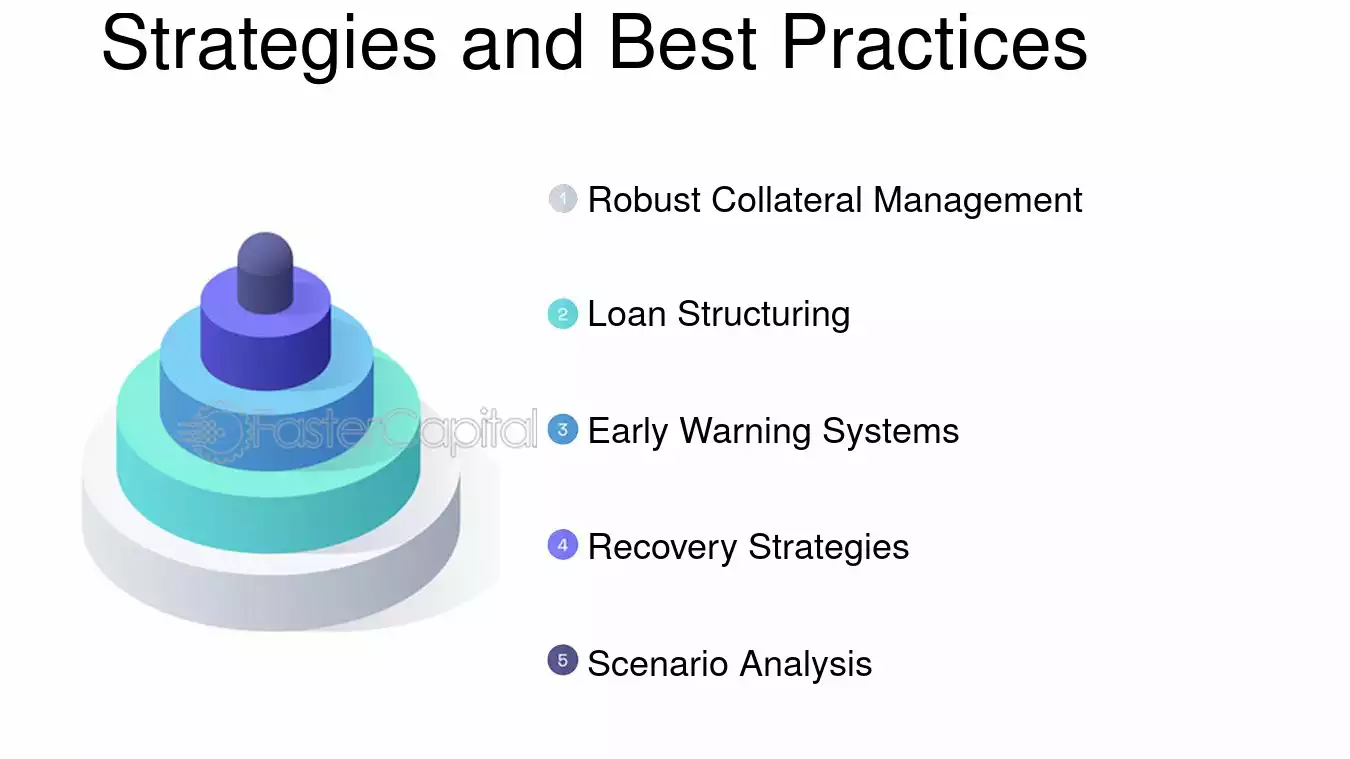 Strategies and Best Practices

1 Robust Collateral Management

2 Loan Structuring

3 Early Warning Systems

4 Recovery Strategies

5 Scenario Analysis

FasterCapital